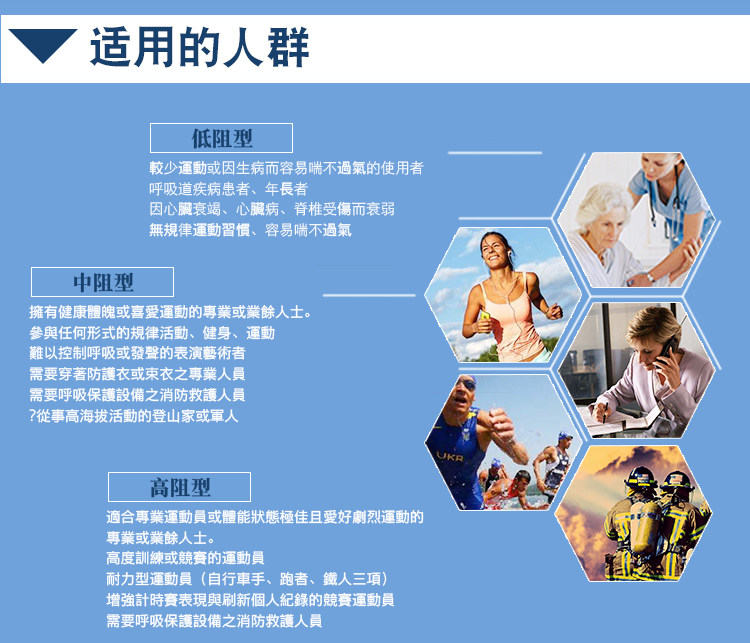 适用的人群

低阻型

較少運動或因生病而容易喘不過氣的使用者
呼吸道疾病患者、年長者
因心臟衰竭、心臟病、脊椎受傷而衰弱
無規律運動習慣、容易喘不過氣

中阻型

擁有健康體魄或喜愛運動的專業或業餘人士。
參與任何形式的規律活動、健身、運動
難以控制呼吸或發聲的表演藝術者
需要穿著防護衣或束衣之專業人員
需要呼吸保護設備之消防救護人員
?從事高海拔活動的登山家或軍人

高阻型

適合專業運動員或體能狀態極佳且愛好劇烈運動的專業或業餘人士。
高度訓練或競賽的運動員
耐力型運動員（自行車手、跑者、鐵人三項）
增強計時賽表現與刷新個人紀錄的競賽運動員
需要呼吸保護設備之消防救護人員

UKR